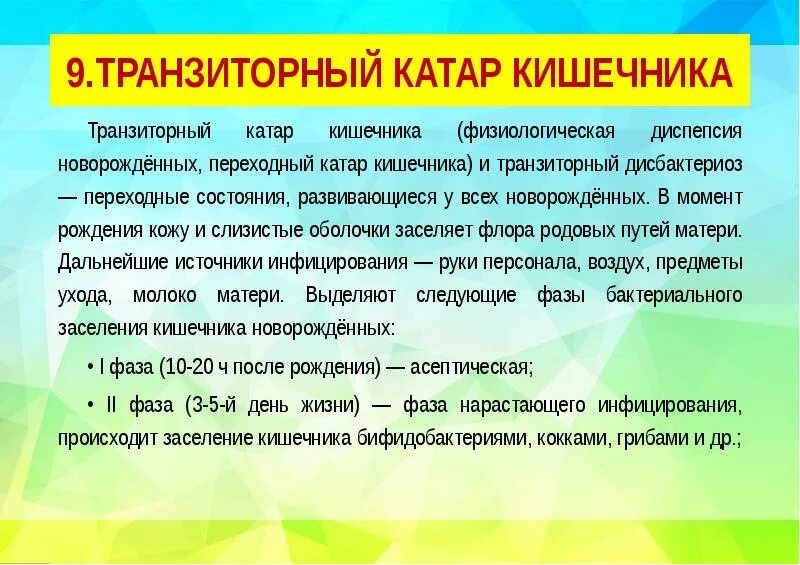 9.ТРАНЗИТОРНЫЙ КАТАР КИШЕЧНИКА

Транзиторный катар кишечника (физиологическая диспепсия новорождённых, переходный катар кишечника) и транзиторный дисбактериоз — переходные состояния, развивающиеся у всех новорождённых. В момент рождения кожу и слизистые оболочки заселяет флора родовых путей матери. Дальнейшие источники инфицирования — руки персонала, воздух, предметы ухода, молоко матери. Выделяют следующие фазы бактериального заселения кишечника новорождённых:

• I фаза (10-20 ч после рождения) — асептическая;

• II фаза (3-5-й день жизни) — фаза нарастающего инфицирования, происходит заселение кишечника бифидобактериями, кокками, грибами и др.;